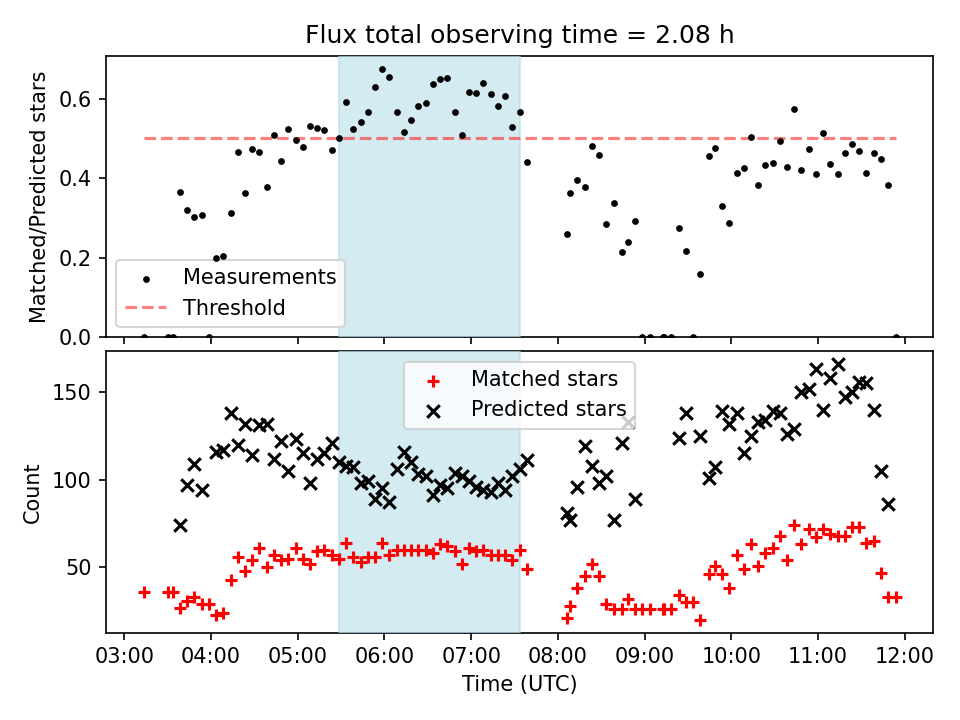 Flux total observing time = 2.08 h

Matched/Predicted stars

0.6
0.4
0.2
0.0

Measurements
Threshold

Count

150
100
50

Matched stars
Predicted stars

03:00 04:00 05:00 06:00 07:00 08:00 09:00 10:00 11:00 12:00

Time (UTC)